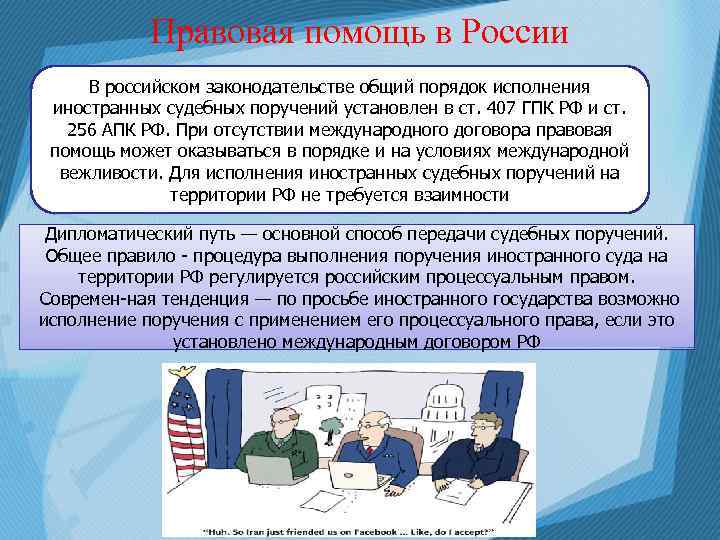 Правовая помощь в России

В российском законодательстве общий порядок исполнения иностранных судебных поручений установлен в ст. 407 ГПК РФ и ст. 256 АПК РФ. При отсутствии международного договора правовая помощь может оказываться в порядке и на условиях международной вежливости. Для исполнения иностранных судебных поручений на территории РФ не требуется взаимности

Дипломатический путь — основной способ передачи судебных поручений. Общее правило - процедура выполнения поручения иностранного суда на территории РФ регулируется российским процессуальным правом. Современ-ная тенденция — по просьбе иностранного государства возможно исполнение поручения с применением его процессуального права, если это установлено международным договором РФ

"Huh. So Iran just friended us on Facebook ... Like, do I accept?"